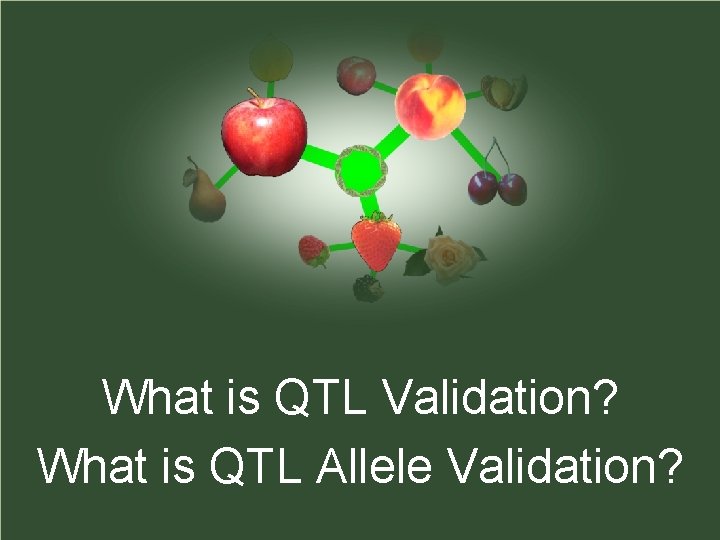 What is QTL Validation?
What is QTL Allele Validation?